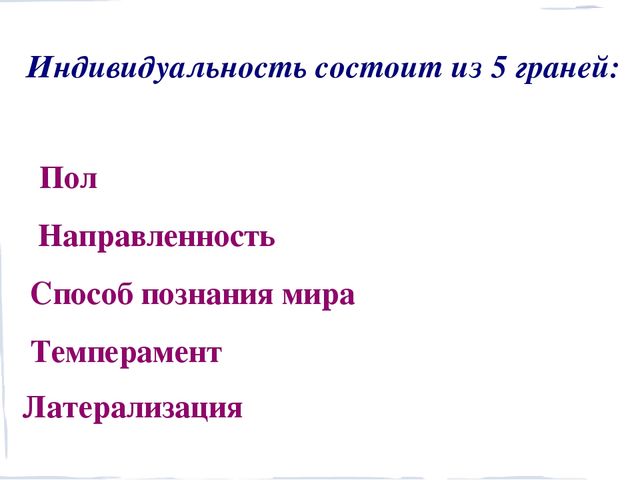 Индивидуальность состоит из 5 граней:

Пол

Направленность

Способ познания мира

Темперамент

Латерализация